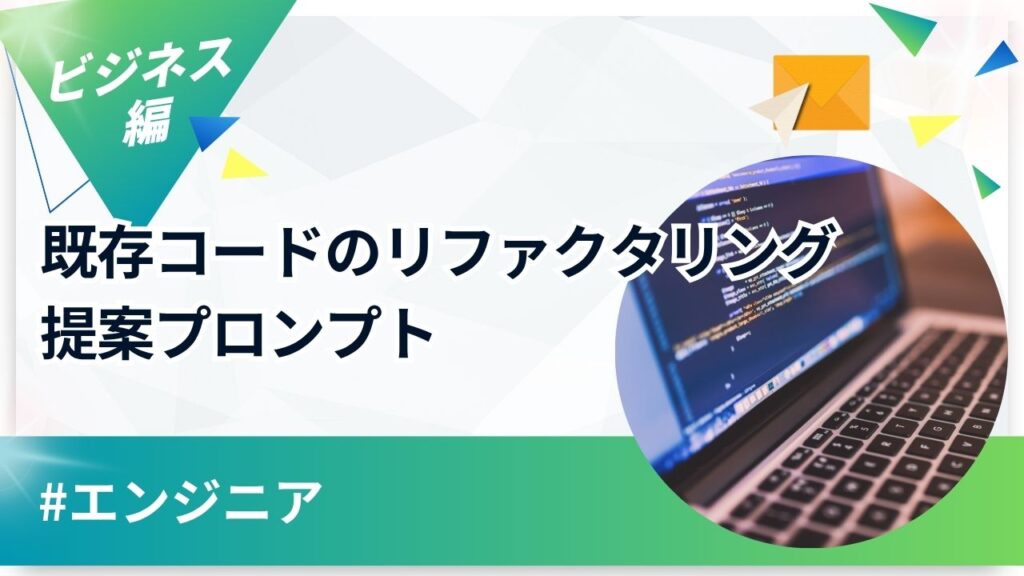 ビジネス編

既存コードのリファクタリング提案プロンプト

#エンジニア